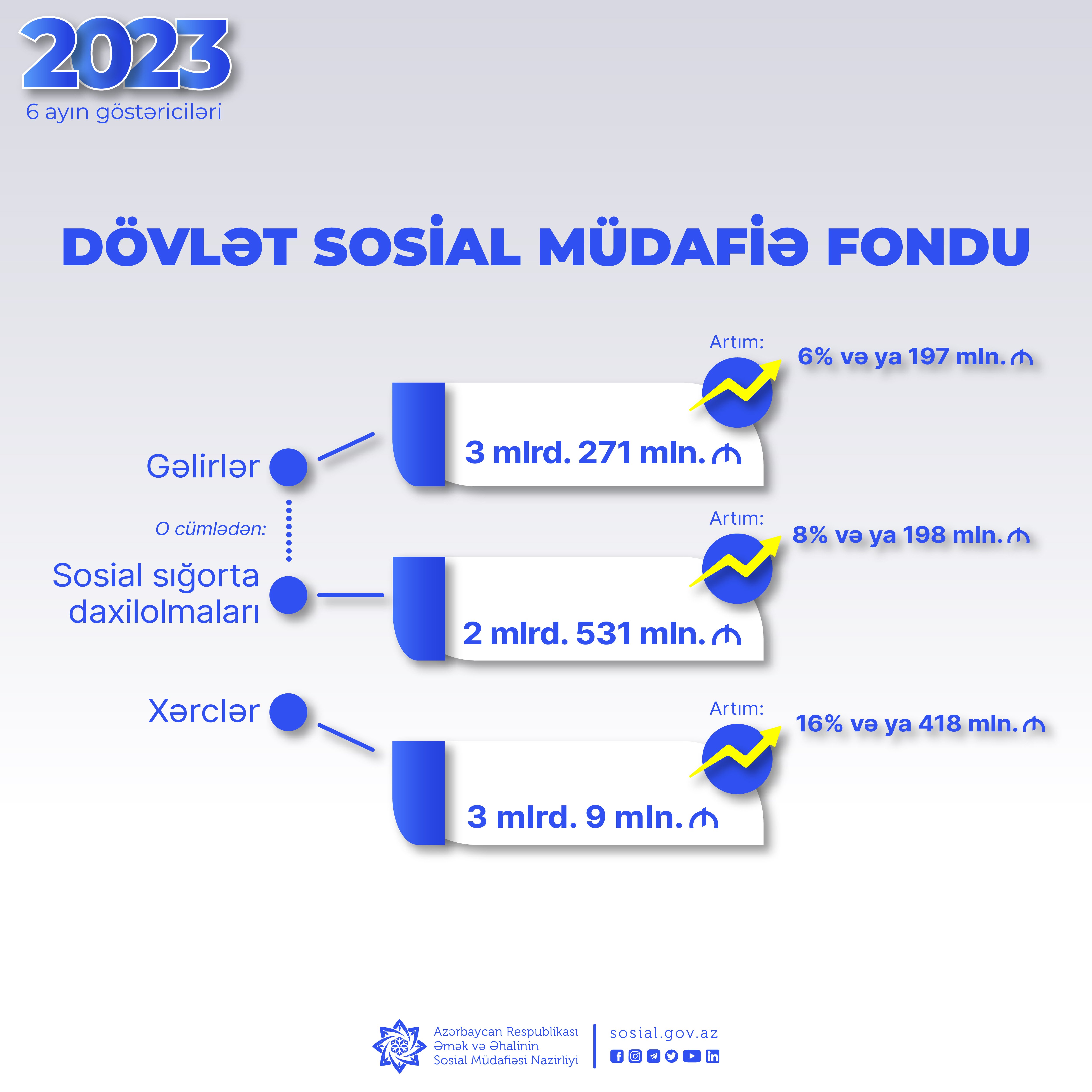 2023
6 ayın göstəriciləri

DÖVLƏT SOSİAL MÜDAFİƏ FONDU

Gəlirlər
3 mlrd. 271 mln. ₼
Artım:
6% və ya 197 mln. ₼

O cümlədən:

Sosial sığorta daxilolmaları
2 mlrd. 531 mln. ₼
Artım:
8% və ya 198 mln. ₼

Xərclər
3 mlrd. 9 mln. ₼
Artım:
16% və ya 418 mln. ₼

Azərbaycan Respublikası Əmək və Əhalinin Sosial Müdafiəsi Nazirliyi
sosial.gov.az